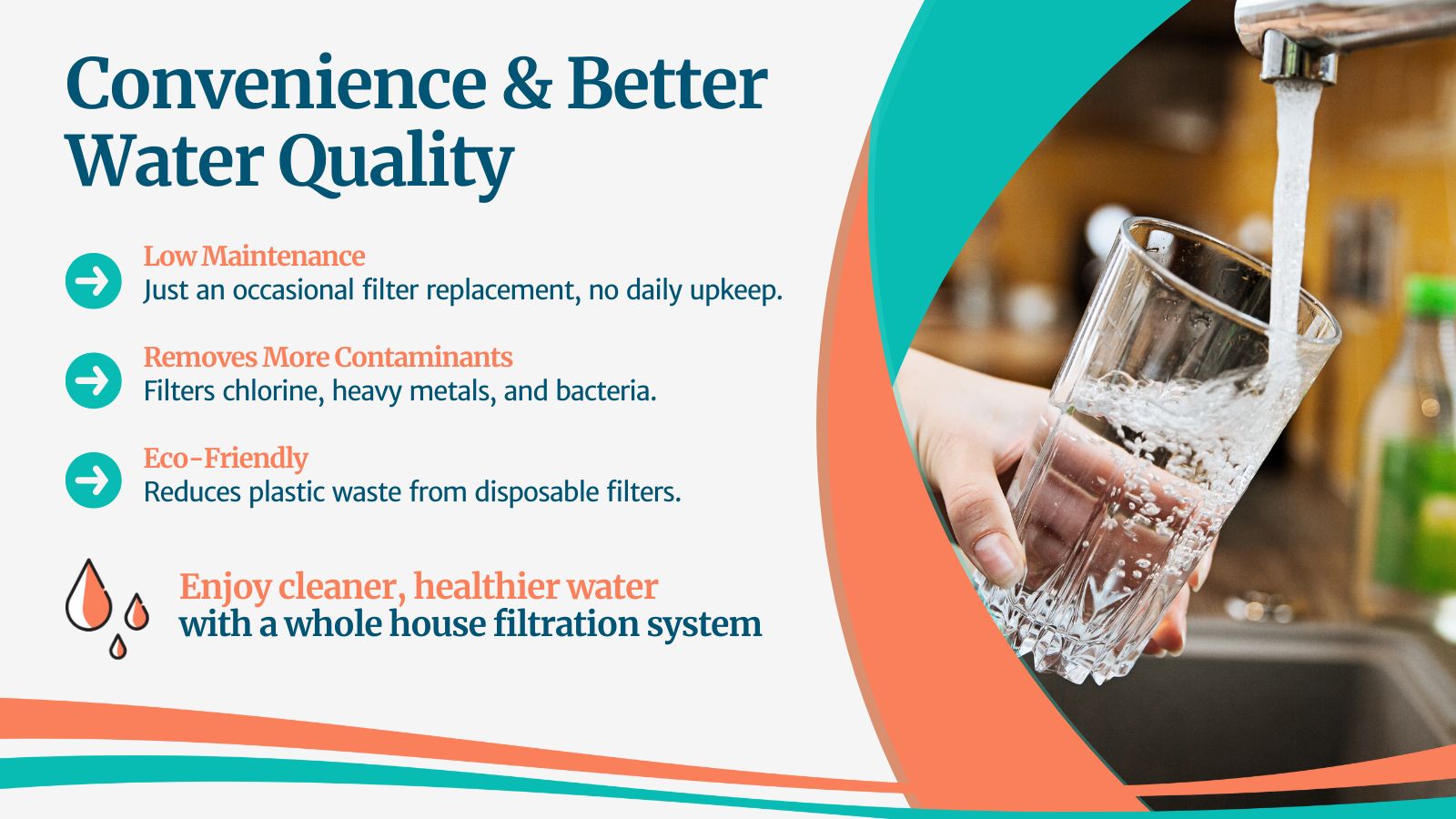 Convenience & Better Water Quality

Low Maintenance
Just an occasional filter replacement, no daily upkeep.

Removes More Contaminants
Filters chlorine, heavy metals, and bacteria.

Eco-Friendly
Reduces plastic waste from disposable filters.

Enjoy cleaner, healthier water
with a whole house filtration system